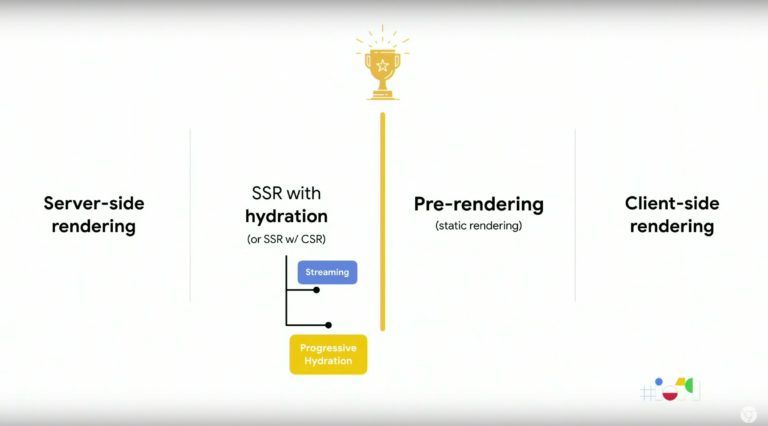 Server-side rendering

SSR with hydration
(or SSR w/ CSR)

Streaming

Progressive Hydration

Pre-rendering
(static rendering)

Client-side rendering

#